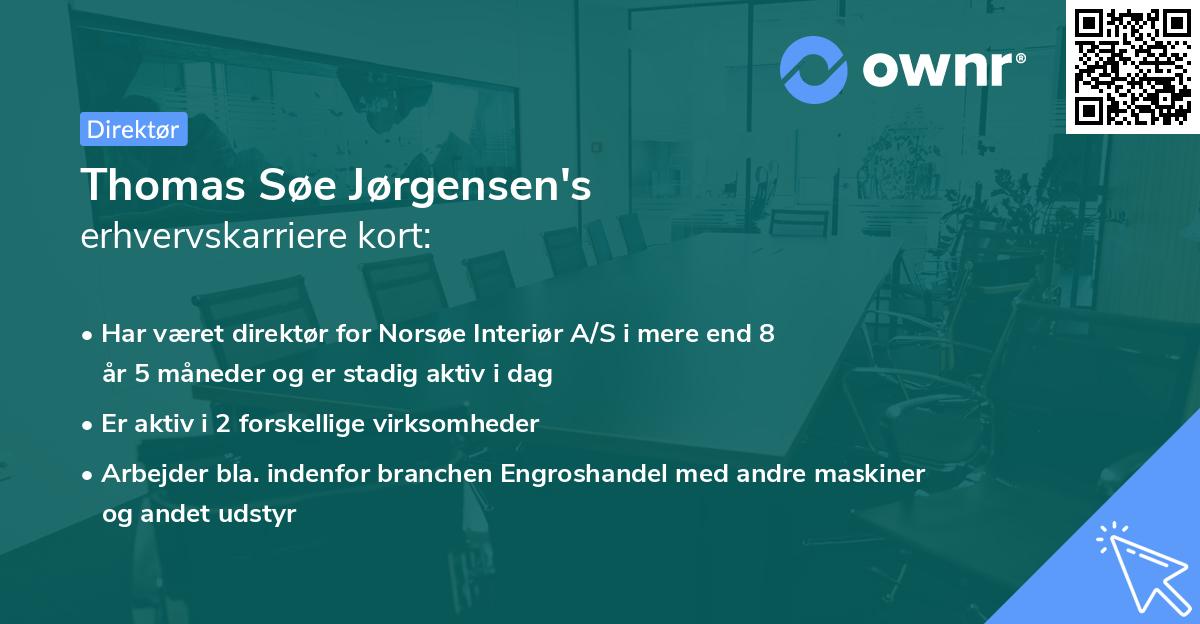 ownr®

Direktør

Thomas Søe Jørgensen's
erhvervskarriere kort:

• Har været direktør for Norsøe Interiør A/S i mere end 8 år 5 måneder og er stadig aktiv i dag

• Er aktiv i 2 forskellige virksomheder

• Arbejder bla. indenfor branchen Engroshandel med andre maskiner og andet udstyr